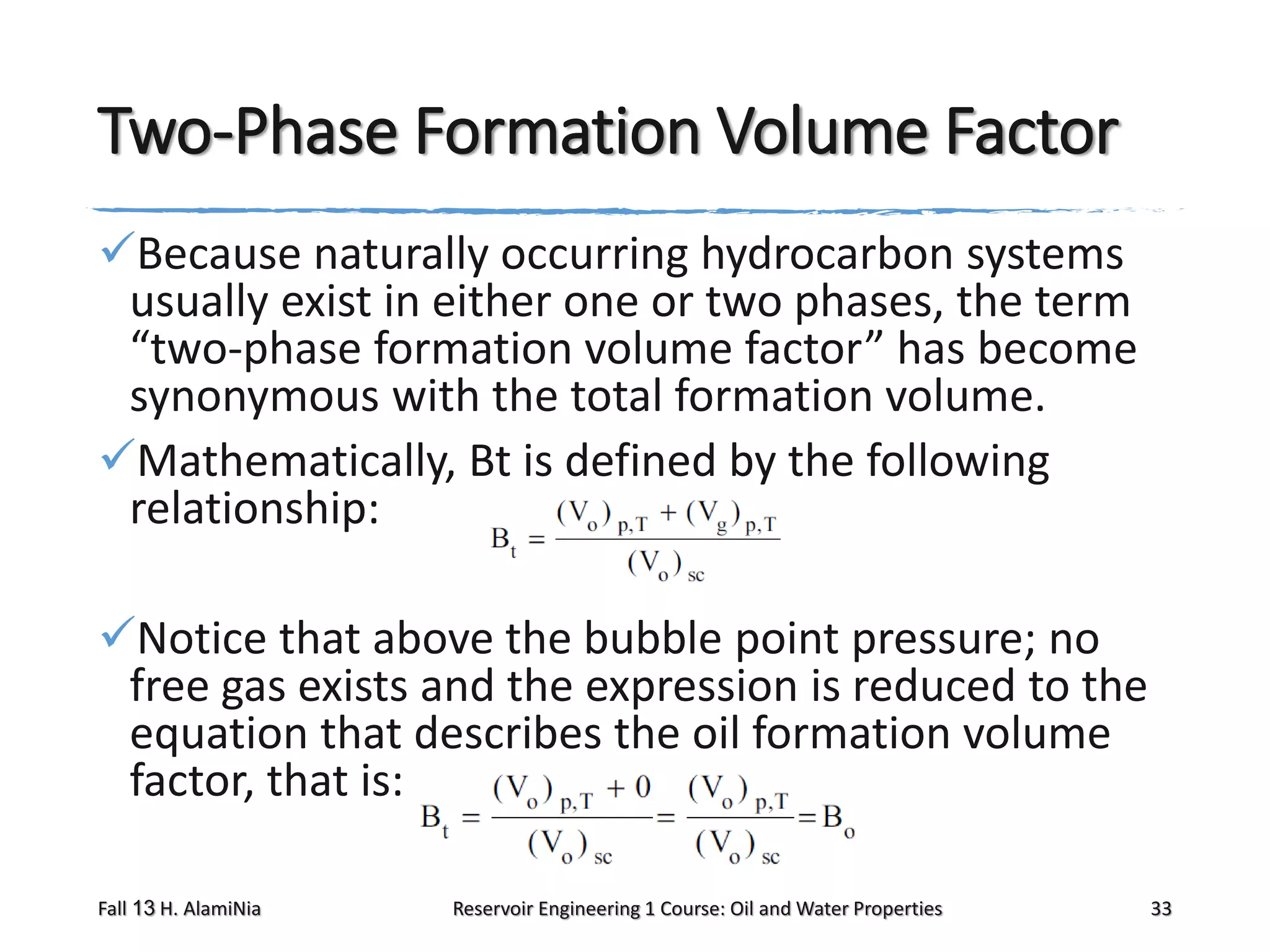 Two-Phase Formation Volume Factor

✓Because naturally occurring hydrocarbon systems usually exist in either one or two phases, the term “two-phase formation volume factor” has become synonymous with the total formation volume.

✓Mathematically, Bt is defined by the following relationship:

$B_t = \frac{(V_o)_{p,T} + (V_g)_{p,T}}{(V_o)_{sc}}$

✓Notice that above the bubble point pressure; no free gas exists and the expression is reduced to the equation that describes the oil formation volume factor, that is:

$B_t = \frac{(V_o)_{p,T} + 0}{(V_o)_{sc}} = \frac{(V_o)_{p,T}}{(V_o)_{sc}} = B_o$

Fall 13 H. AlamiNia

Reservoir Engineering 1 Course: Oil and Water Properties

33